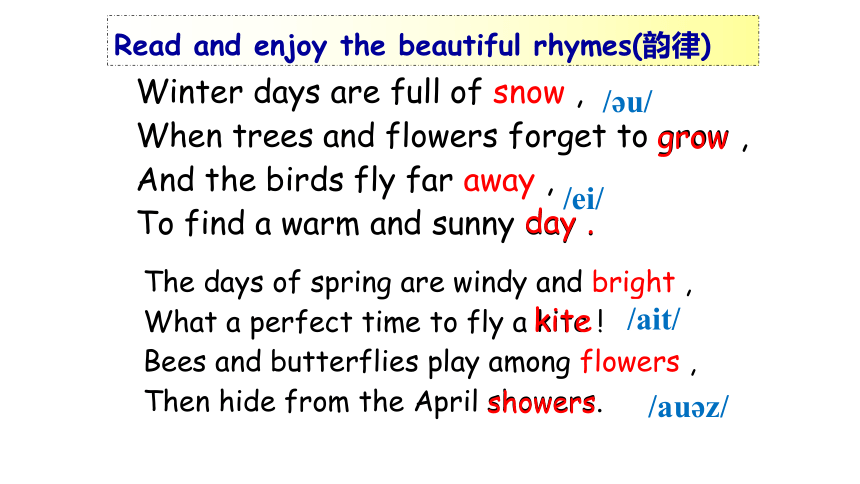 Read and enjoy the beautiful rhymes(韵律)

Winter days are full of snow , /əu/
When trees and flowers forget to grow ,
And the birds fly far away , /ei/
To find a warm and sunny day .

The days of spring are windy and bright ,
What a perfect time to fly a kite ! /ait/
Bees and butterflies play among flowers ,
Then hide from the April showers. /auəz/